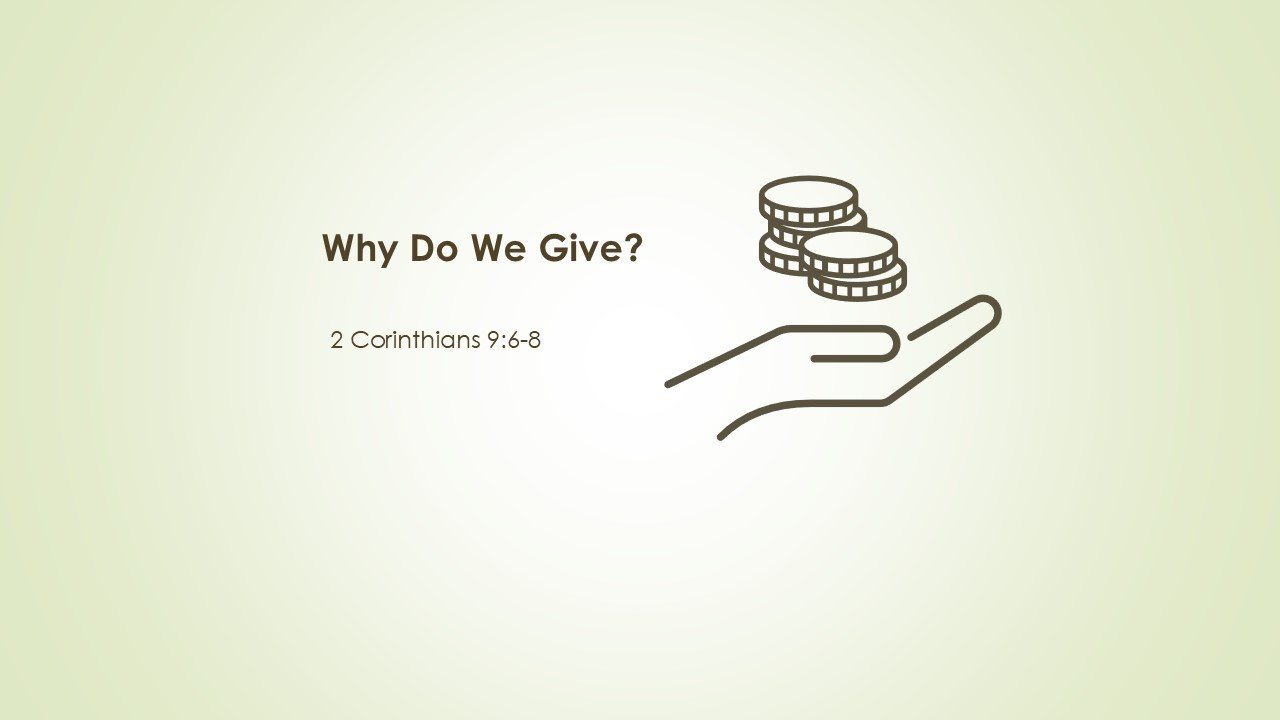 Why Do We Give?

2 Corinthians 9:6-8